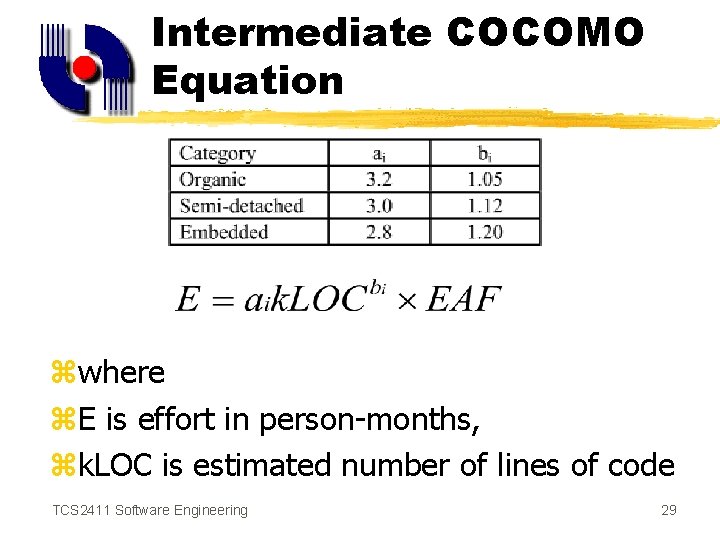 Intermediate COCOMO Equation

| Category | $a_i$ | $b_i$ |
|---|---|---|
| Organic | 3.2 | 1.05 |
| Semi-detached | 3.0 | 1.12 |
| Embedded | 2.8 | 1.20 |

$E = a_i kLOC^{b_i} \times EAF$

⌘where
⌘E is effort in person-months,
⌘kLOC is estimated number of lines of code

TCS2411 Software Engineering

29